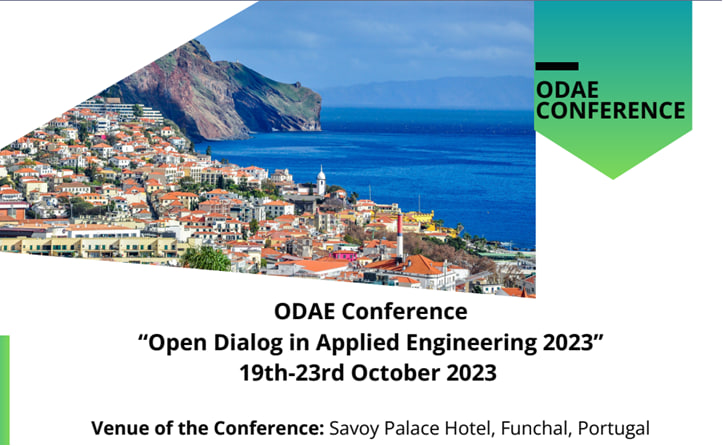 ODAE CONFERENCE

ODAE Conference
“Open Dialog in Applied Engineering 2023”
19th-23rd October 2023

Venue of the Conference: Savoy Palace Hotel, Funchal, Portugal